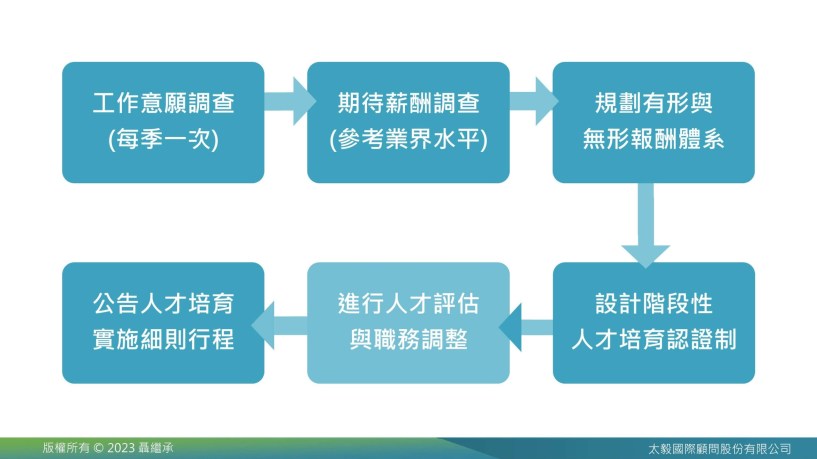 工作意願調查
(每季一次)

期待薪酬調查
(參考業界水平)

規劃有形與
無形報酬體系

設計階段性
人才培育認證制

進行人才評估
與職務調整

公告人才培育
實施細則行程

版權所有 © 2023 聶繼承

太毅國際顧問股份有限公司